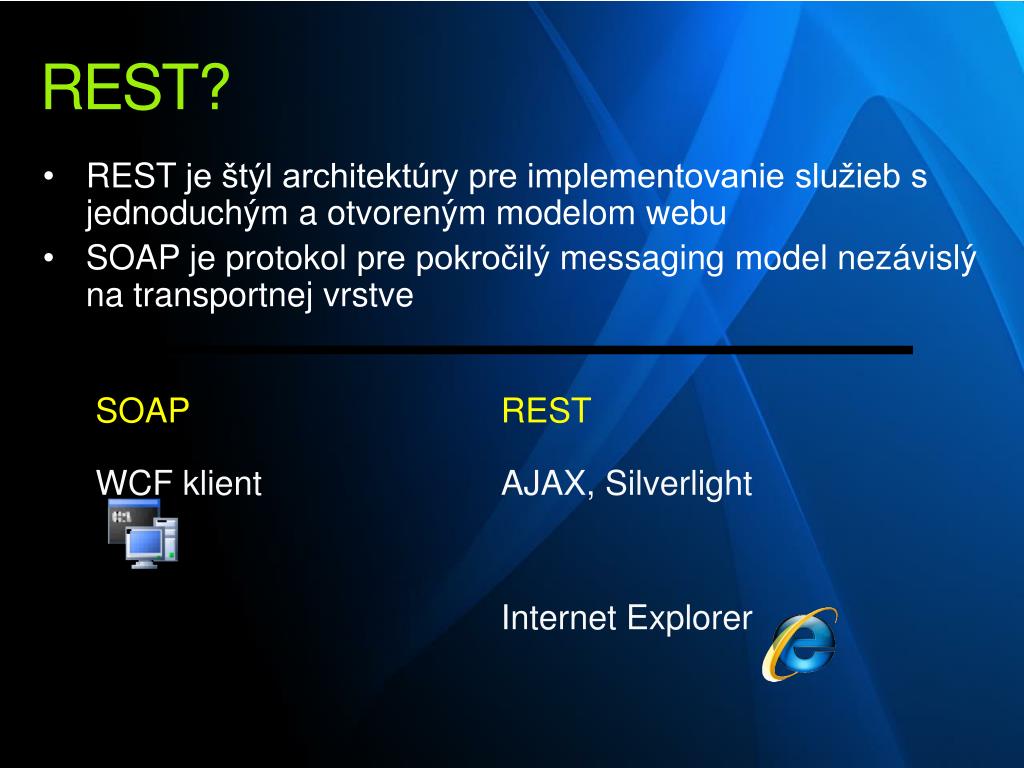 REST?

• REST je štýl architektúry pre implementovanie služieb s jednoduchým a otvoreným modelom webu
• SOAP je protokol pre pokročilý messaging model nezávislý na transportnej vrstve

SOAP

WCF klient

REST

AJAX, Silverlight

Internet Explorer